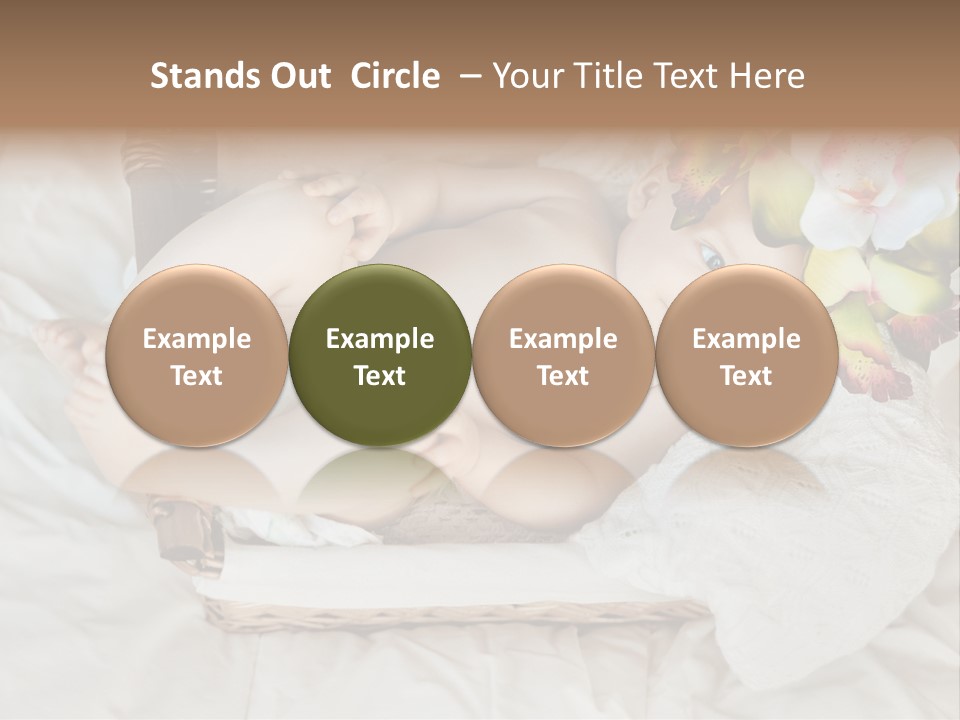 Stands Out Circle – Your Title Text Here

Example Text

Example Text

Example Text

Example Text